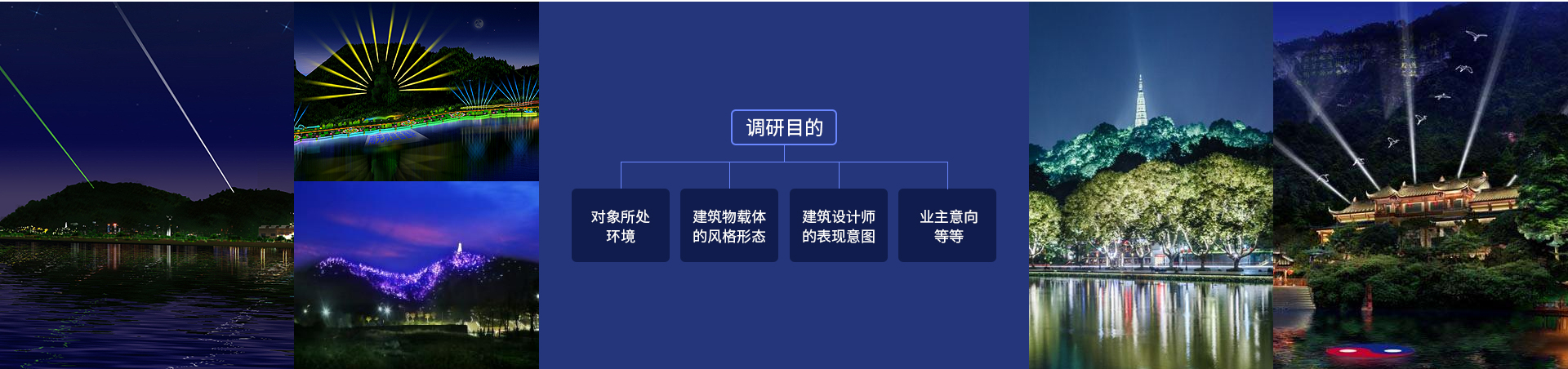 调研目的

对象所处环境

建筑物载体的风格形态

建筑设计师的表现意图

业主意向等等